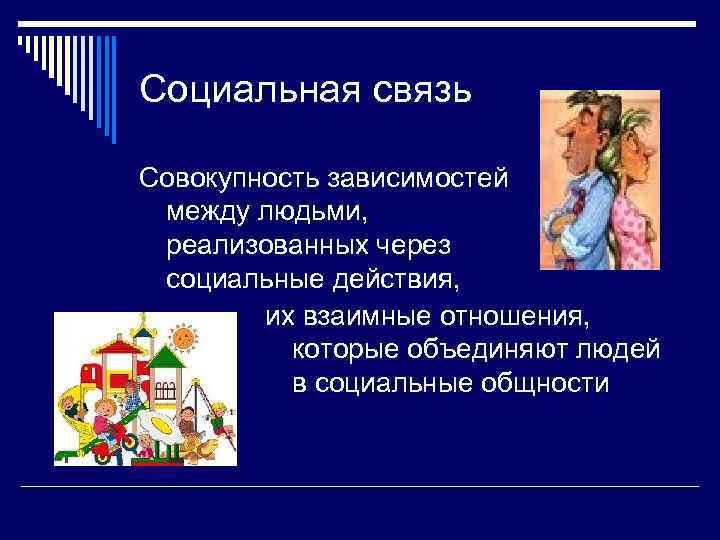 Социальная связь

Совокупность зависимостей между людьми, реализованных через социальные действия,

их взаимные отношения, которые объединяют людей в социальные общности